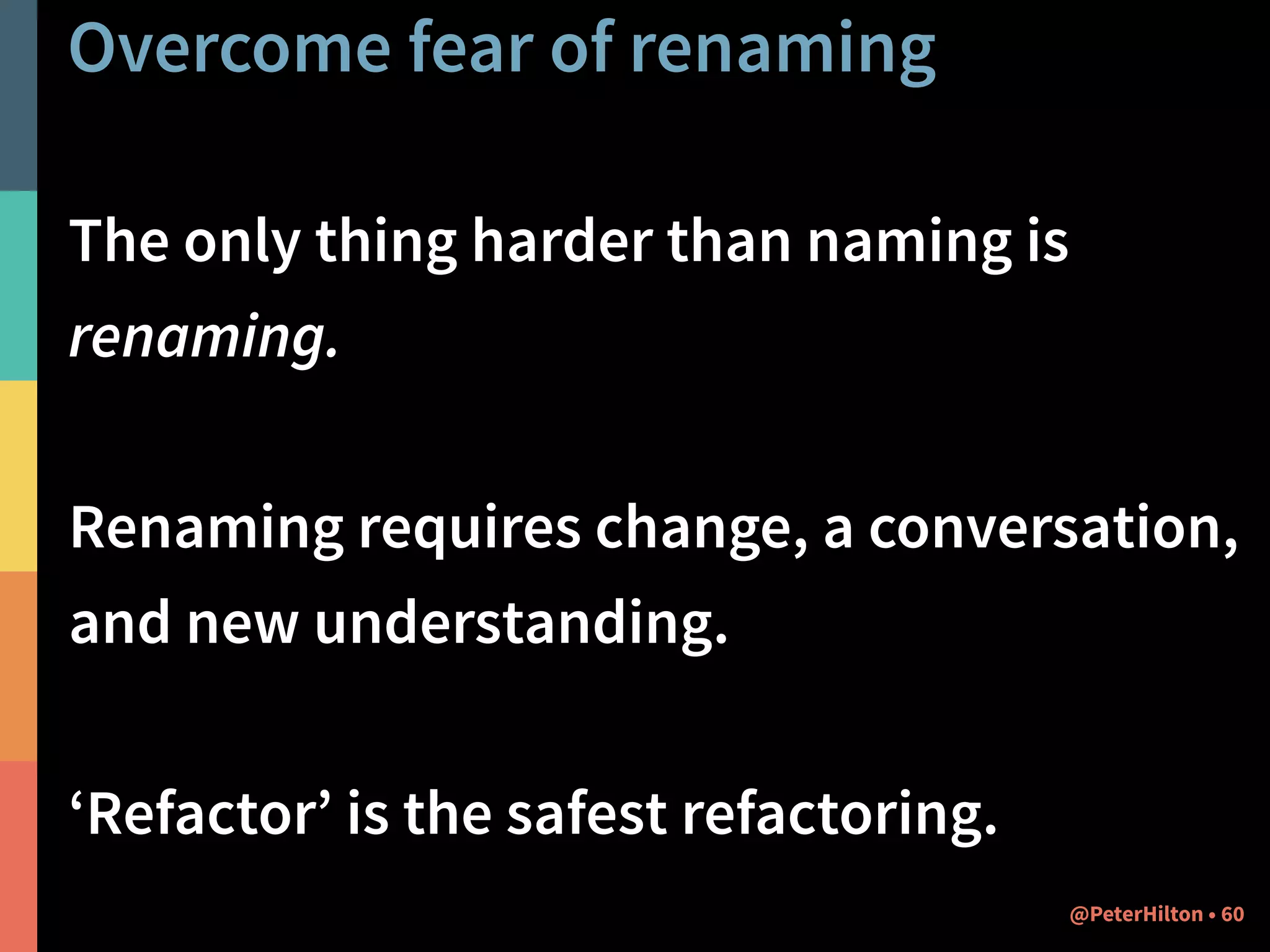 Overcome fear of renaming

The only thing harder than naming is renaming.

Renaming requires change, a conversation, and new understanding.

‘Refactor’ is the safest refactoring.

@PeterHilton • 60